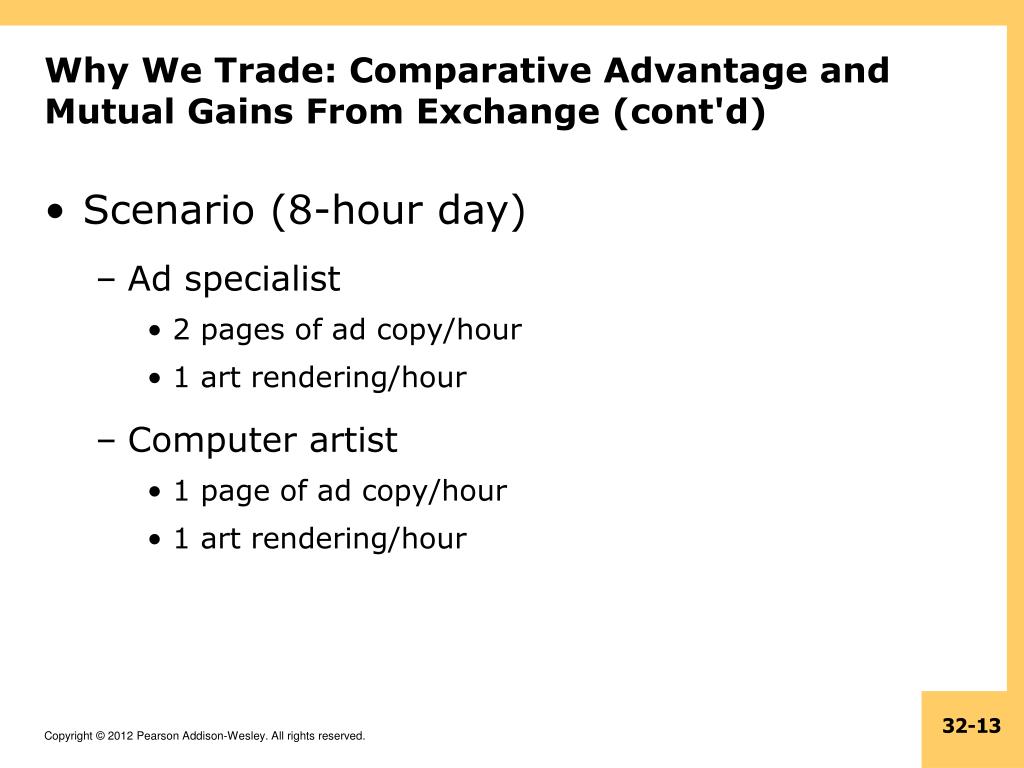 Why We Trade: Comparative Advantage and Mutual Gains From Exchange (cont'd)

• Scenario (8-hour day)

– Ad specialist

• 2 pages of ad copy/hour

• 1 art rendering/hour

– Computer artist

• 1 page of ad copy/hour

• 1 art rendering/hour

Copyright © 2012 Pearson Addison-Wesley. All rights reserved.

32-13